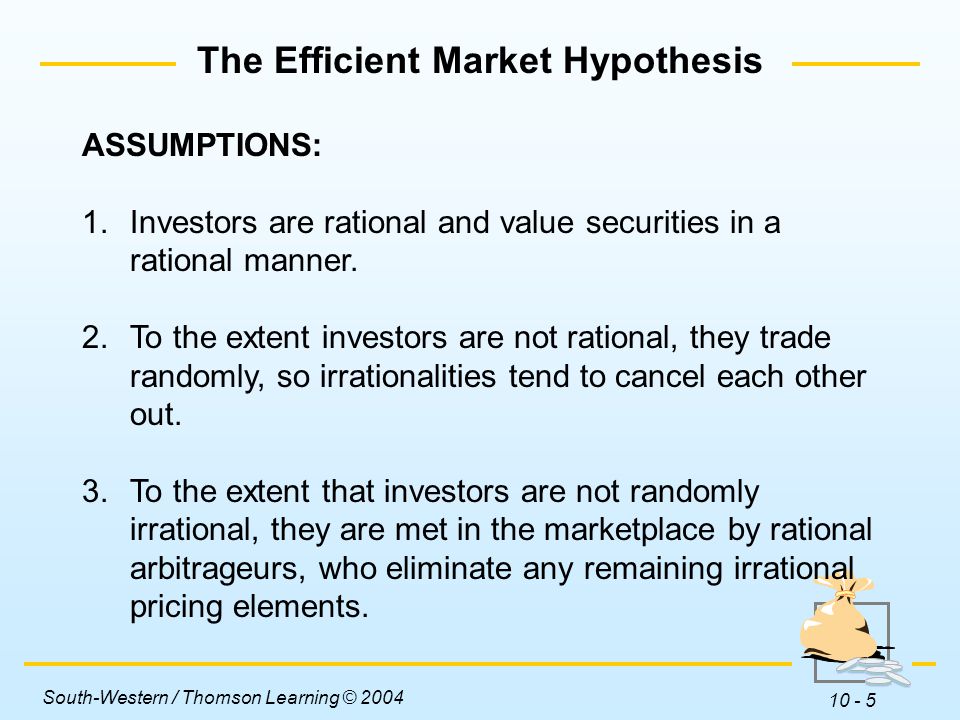 The Efficient Market Hypothesis

ASSUMPTIONS:

1. Investors are rational and value securities in a rational manner.

2. To the extent investors are not rational, they trade randomly, so irrationalities tend to cancel each other out.

3. To the extent that investors are not randomly irrational, they are met in the marketplace by rational arbitrageurs, who eliminate any remaining irrational pricing elements.

South-Western / Thomson Learning © 2004

10 - 5